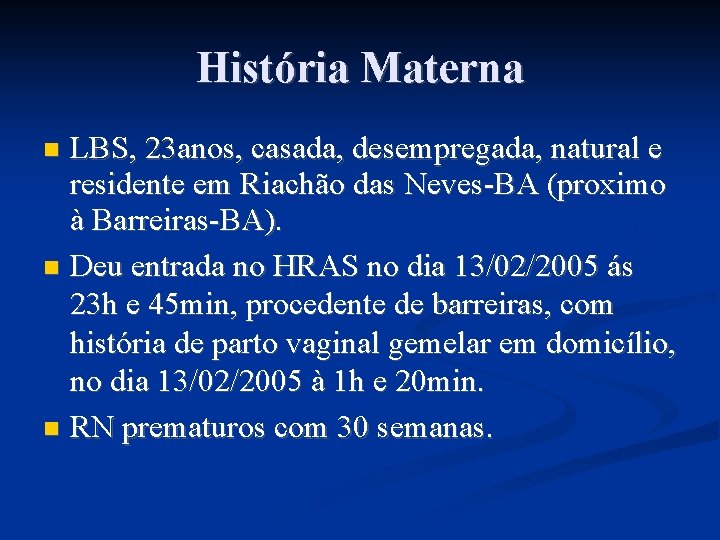 História Materna

LBS, 23anos, casada, desempregada, natural e residente em Riachão das Neves-BA (proximo à Barreiras-BA).

Deu entrada no HRAS no dia 13/02/2005 ás 23h e 45min, procedente de barreiras, com história de parto vaginal gemelar em domicílio, no dia 13/02/2005 à 1h e 20min.

RN prematuros com 30 semanas.